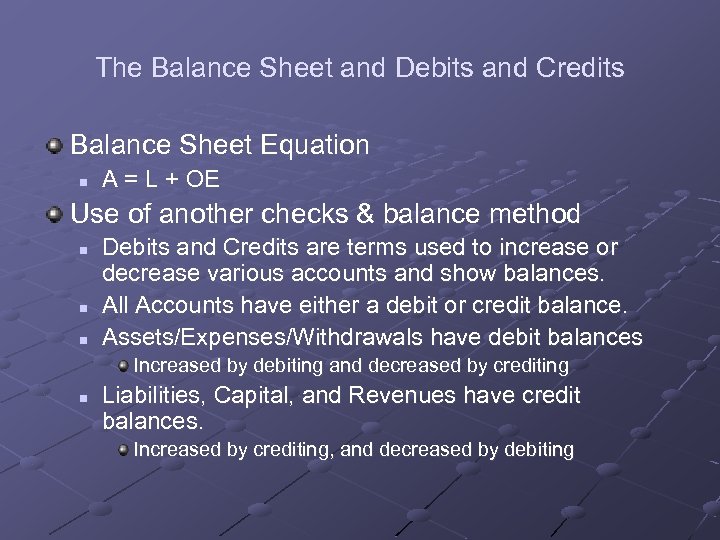 The Balance Sheet and Debits and Credits

Balance Sheet Equation

A = L + OE

Use of another checks & balance method

Debits and Credits are terms used to increase or decrease various accounts and show balances.

All Accounts have either a debit or credit balance.

Assets/Expenses/Withdrawals have debit balances

Increased by debiting and decreased by crediting

Liabilities, Capital, and Revenues have credit balances.

Increased by crediting, and decreased by debiting